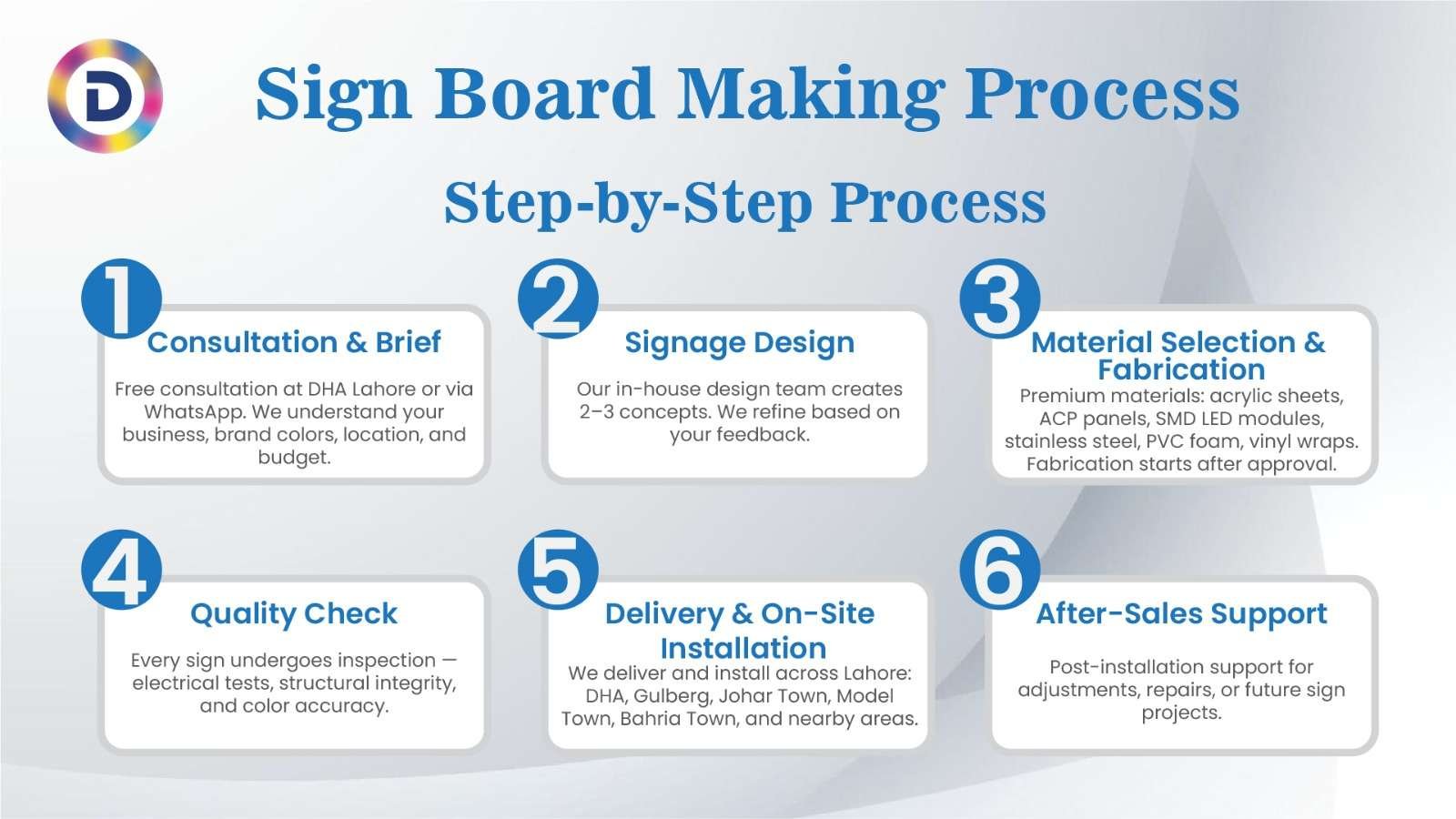 D

Sign Board Making Process

Step-by-Step Process

1
Consultation & Brief
Free consultation at DHA Lahore or via WhatsApp. We understand your business, brand colors, location, and budget.

2
Signage Design
Our in-house design team creates 2–3 concepts. We refine based on your feedback.

3
Material Selection & Fabrication
Premium materials: acrylic sheets, ACP panels, SMD LED modules, stainless steel, PVC foam, vinyl wraps. Fabrication starts after approval.

4
Quality Check
Every sign undergoes inspection — electrical tests, structural integrity, and color accuracy.

5
Delivery & On-Site Installation
We deliver and install across Lahore: DHA, Gulberg, Johar Town, Model Town, Bahria Town, and nearby areas.

6
After-Sales Support
Post-installation support for adjustments, repairs, or future sign projects.